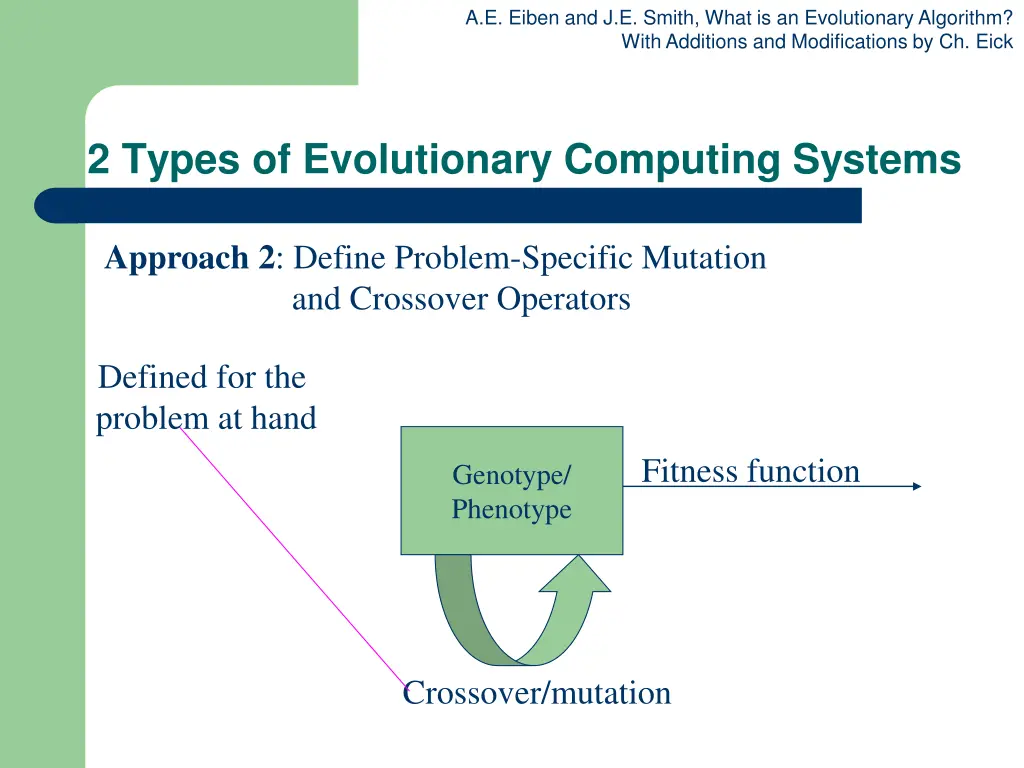 A.E. Eiben and J.E. Smith, What is an Evolutionary Algorithm?
With Additions and Modifications by Ch. Eick

2 Types of Evolutionary Computing Systems

Approach 2: Define Problem-Specific Mutation and Crossover Operators

Defined for the problem at hand

Genotype/ Phenotype

Fitness function

Crossover/mutation